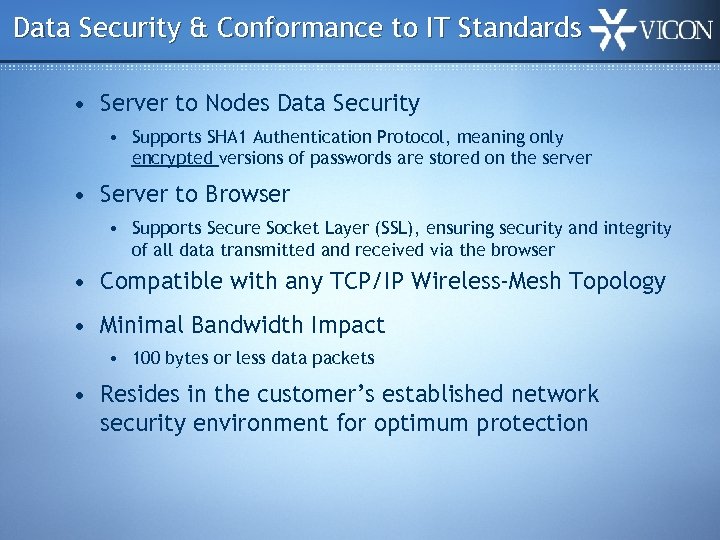 Data Security & Conformance to IT Standards

VICON

• Server to Nodes Data Security
  • Supports SHA1 Authentication Protocol, meaning only encrypted versions of passwords are stored on the server
• Server to Browser
  • Supports Secure Socket Layer (SSL), ensuring security and integrity of all data transmitted and received via the browser
• Compatible with any TCP/IP Wireless-Mesh Topology
• Minimal Bandwidth Impact
  • 100 bytes or less data packets
• Resides in the customer's established network security environment for optimum protection